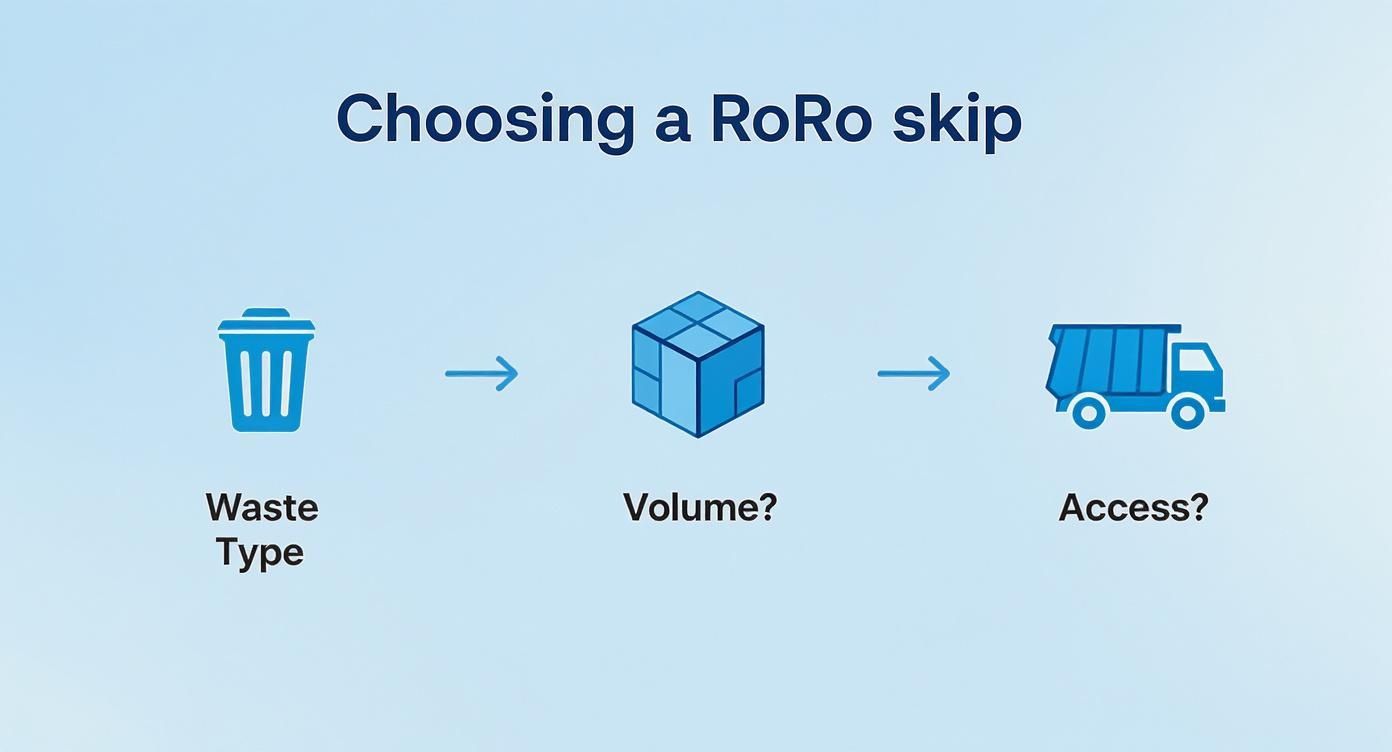 Choosing a RoRo skip

Waste Type

Volume?

Access?